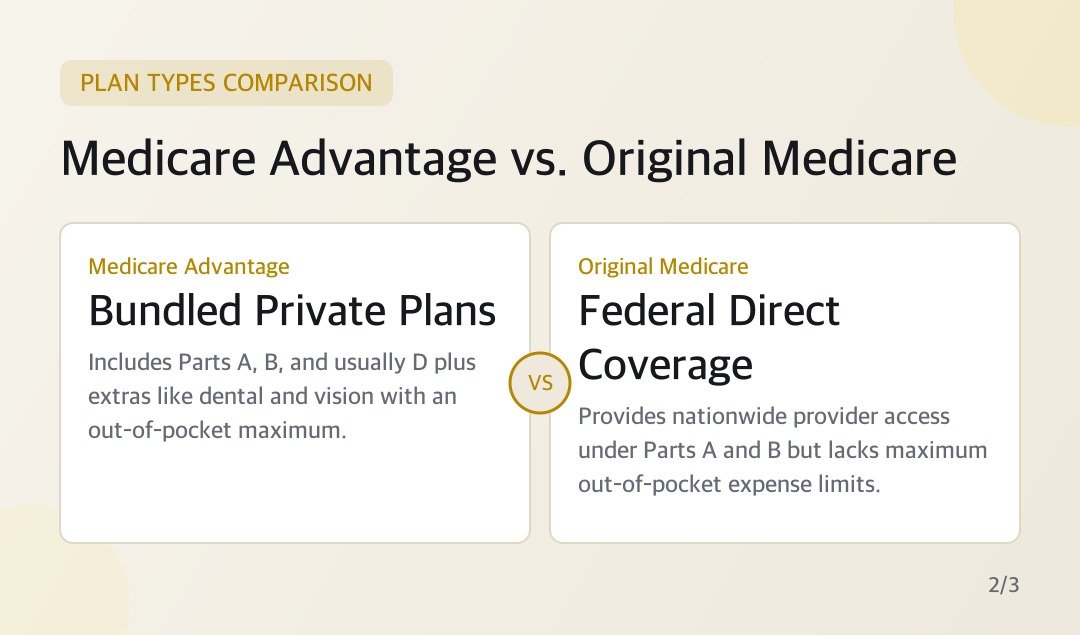 PLAN TYPES COMPARISON

Medicare Advantage vs. Original Medicare

Medicare Advantage

Bundled Private Plans

Includes Parts A, B, and usually D plus extras like dental and vision with an out-of-pocket maximum.

VS

Original Medicare

Federal Direct Coverage

Provides nationwide provider access under Parts A and B but lacks maximum out-of-pocket expense limits.

2/3